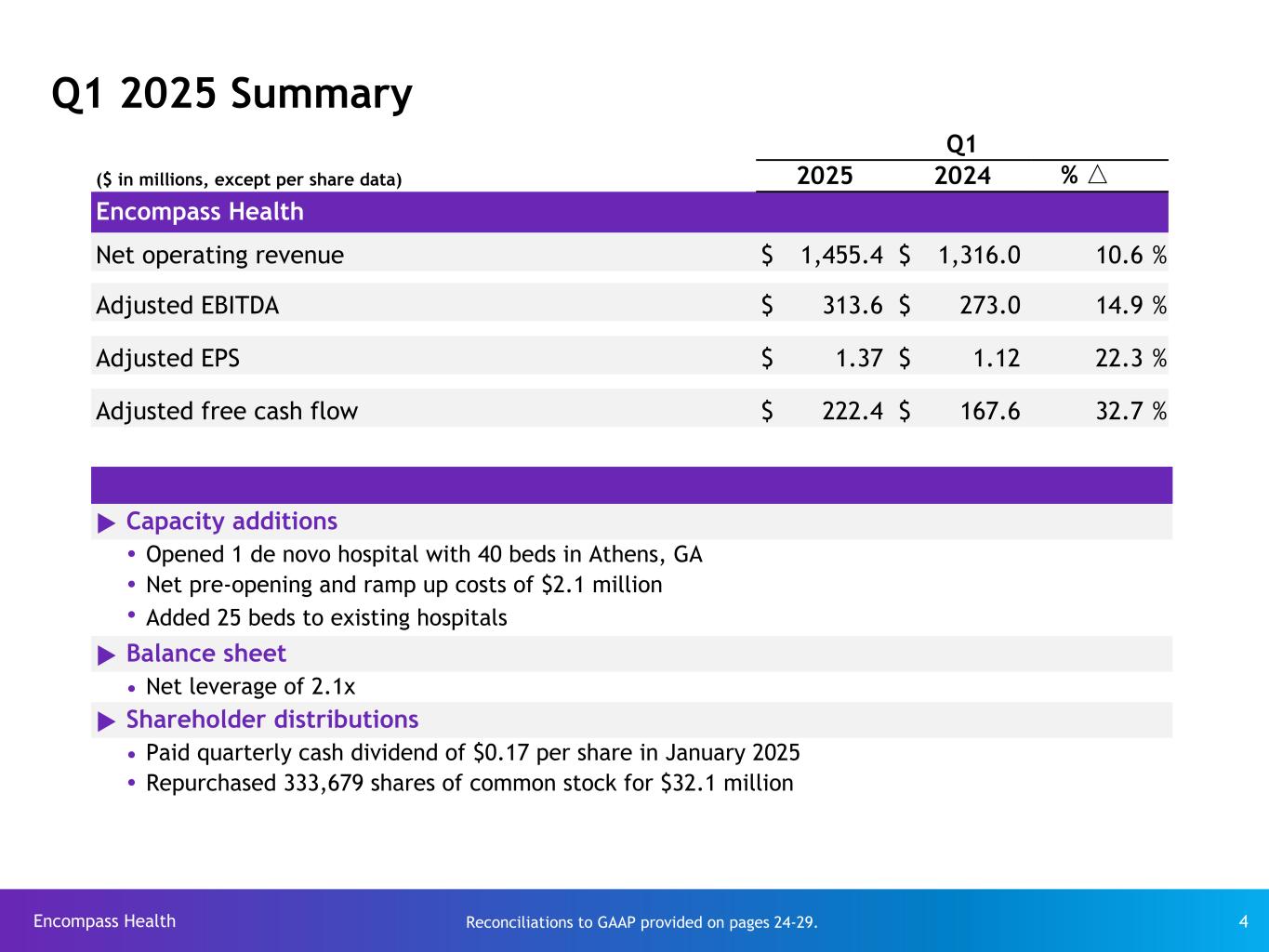 Q1 2025 Summary

| ($ in millions, except per share data) | Q1 2025 | Q1 2024 | % △ |
|---|---|---|---|
| Encompass Health | | | |
| Net operating revenue | $ 1,455.4 | $ 1,316.0 | 10.6 % |
| Adjusted EBITDA | $ 313.6 | $ 273.0 | 14.9 % |
| Adjusted EPS | $ 1.37 | $ 1.12 | 22.3 % |
| Adjusted free cash flow | $ 222.4 | $ 167.6 | 32.7 % |

▶ Capacity additions
• Opened 1 de novo hospital with 40 beds in Athens, GA
• Net pre-opening and ramp up costs of $2.1 million
• Added 25 beds to existing hospitals

▶ Balance sheet
• Net leverage of 2.1x

▶ Shareholder distributions
• Paid quarterly cash dividend of $0.17 per share in January 2025
• Repurchased 333,679 shares of common stock for $32.1 million

Encompass Health
Reconciliations to GAAP provided on pages 24-29.
4